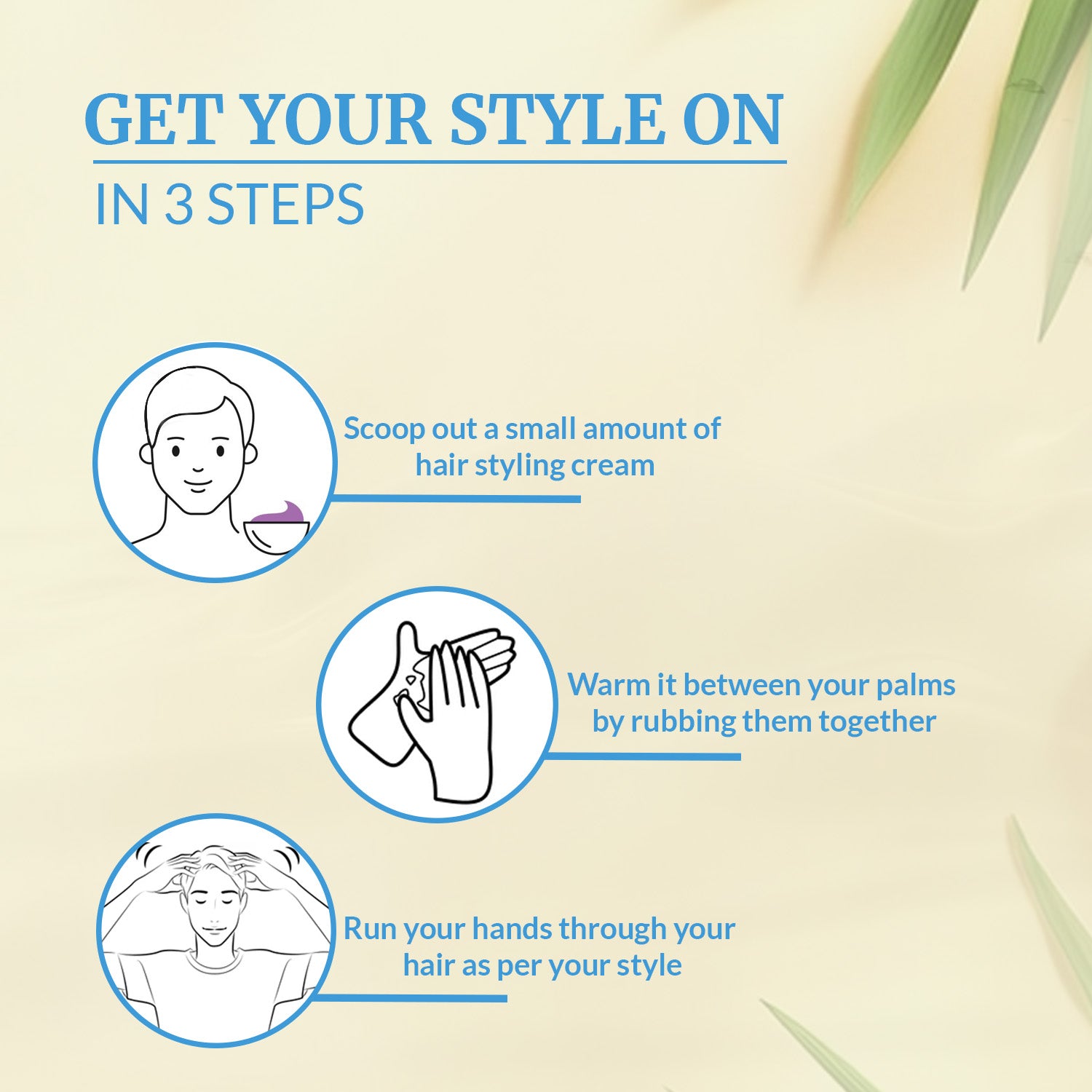 GET YOUR STYLE ON

IN 3 STEPS

Scoop out a small amount of hair styling cream

Warm it between your palms by rubbing them together

Run your hands through your hair as per your style